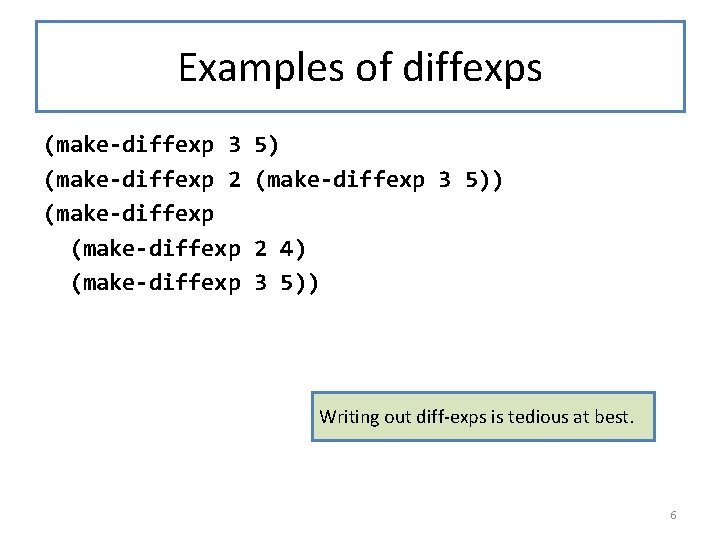 Examples of diffexps

(make-diffexp 3 5)
(make-diffexp 2 (make-diffexp 3 5))
(make-diffexp
  (make-diffexp 2 4)
  (make-diffexp 3 5))

Writing out diff-exps is tedious at best.

6